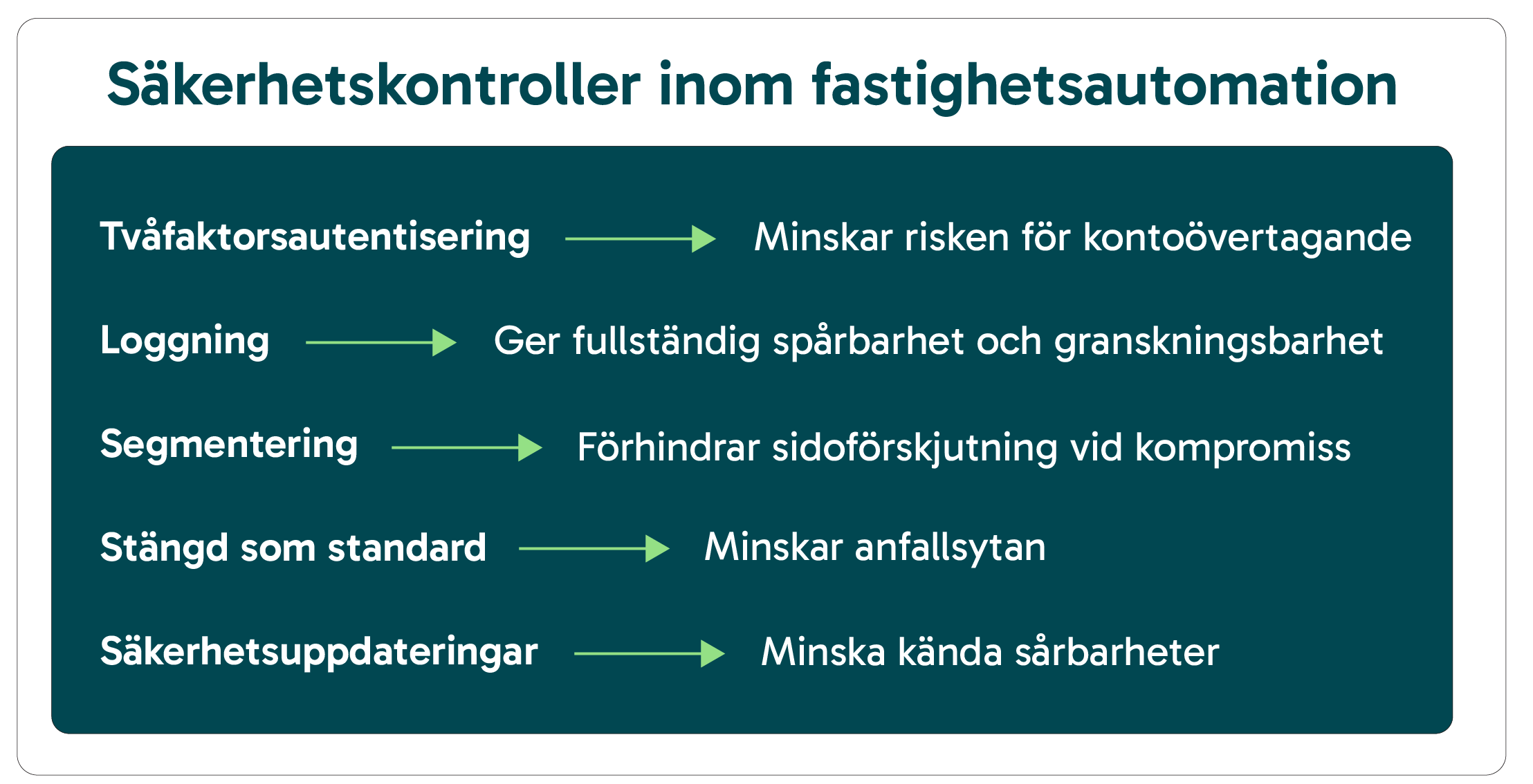 Säkerhetskontroller inom fastighetsautomation

Tvåfaktorsautentisering → Minskar risken för kontoövertagande

Loggning → Ger fullständig spårbarhet och granskningsbarhet

Segmentering → Förhindrar sidoförskjutning vid kompromiss

Stängd som standard → Minskar anfallsytan

Säkerhetsuppdateringar → Minska kända sårbarheter